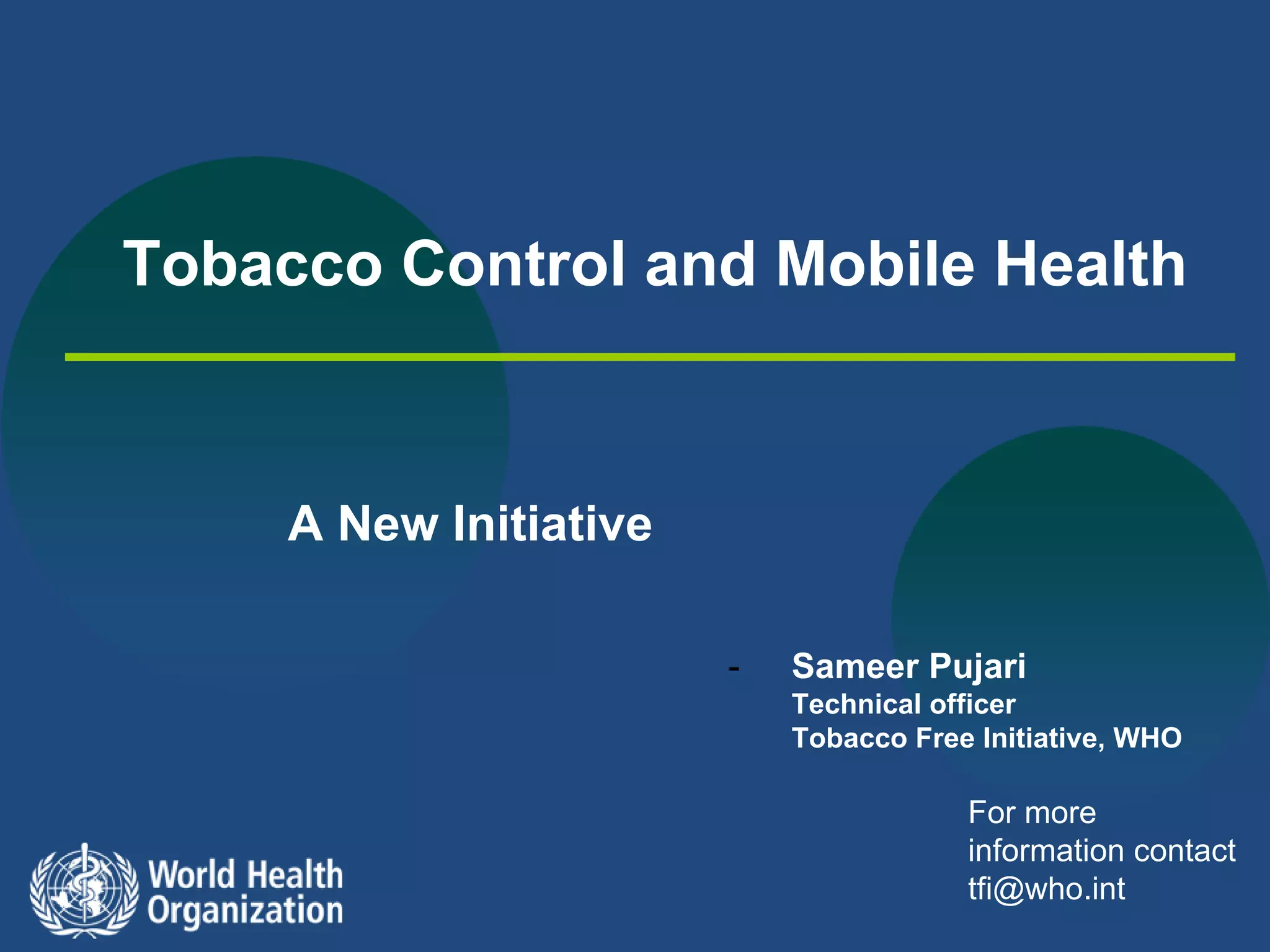 Tobacco Control and Mobile Health

A New Initiative

- Sameer Pujari
Technical officer
Tobacco Free Initiative, WHO

For more information contact tfi@who.int

World Health Organization